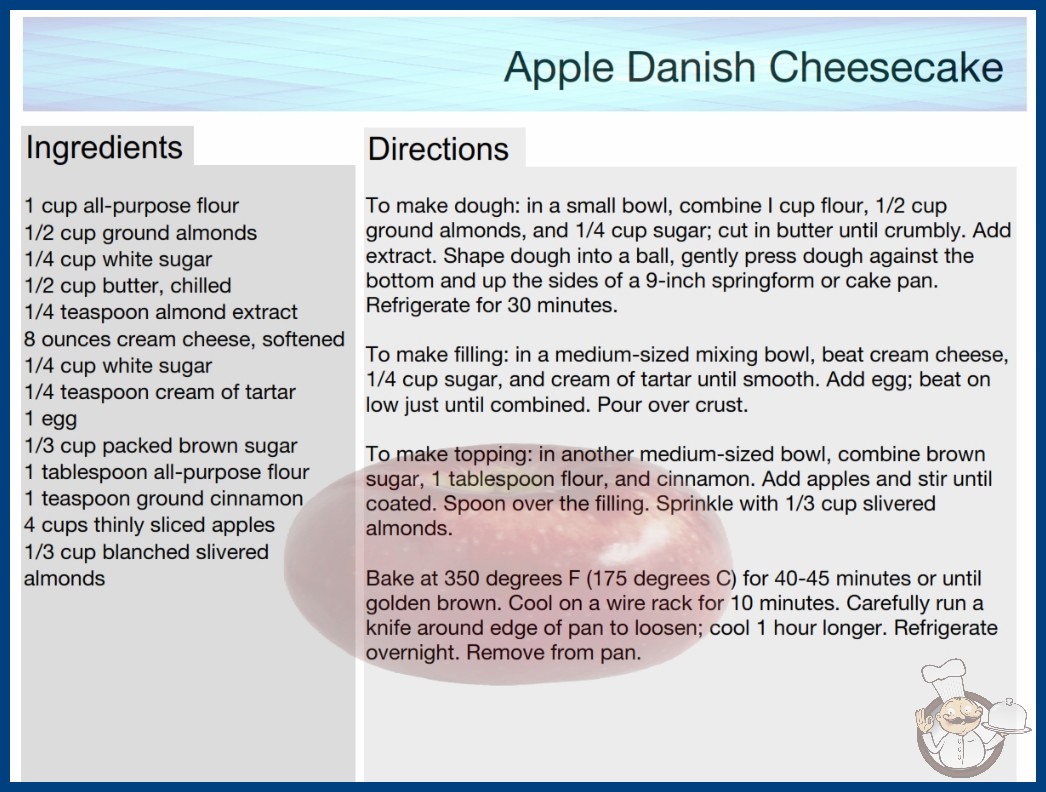 Apple Danish Cheesecake

Ingredients

1 cup all-purpose flour
1/2 cup ground almonds
1/4 cup white sugar
1/2 cup butter, chilled
1/4 teaspoon almond extract
8 ounces cream cheese, softened
1/4 cup white sugar
1/4 teaspoon cream of tartar
1 egg
1/3 cup packed brown sugar
1 tablespoon all-purpose flour
1 teaspoon ground cinnamon
4 cups thinly sliced apples
1/3 cup blanched slivered almonds

Directions

To make dough: in a small bowl, combine I cup flour, 1/2 cup ground almonds, and 1/4 cup sugar; cut in butter until crumbly. Add extract. Shape dough into a ball, gently press dough against the bottom and up the sides of a 9-inch springform or cake pan. Refrigerate for 30 minutes.

To make filling: in a medium-sized mixing bowl, beat cream cheese, 1/4 cup sugar, and cream of tartar until smooth. Add egg; beat on low just until combined. Pour over crust.

To make topping: in another medium-sized bowl, combine brown sugar, 1 tablespoon flour, and cinnamon. Add apples and stir until coated. Spoon over the filling. Sprinkle with 1/3 cup slivered almonds.

Bake at 350 degrees F (175 degrees C) for 40-45 minutes or until golden brown. Cool on a wire rack for 10 minutes. Carefully run a knife around edge of pan to loosen; cool 1 hour longer. Refrigerate overnight. Remove from pan.